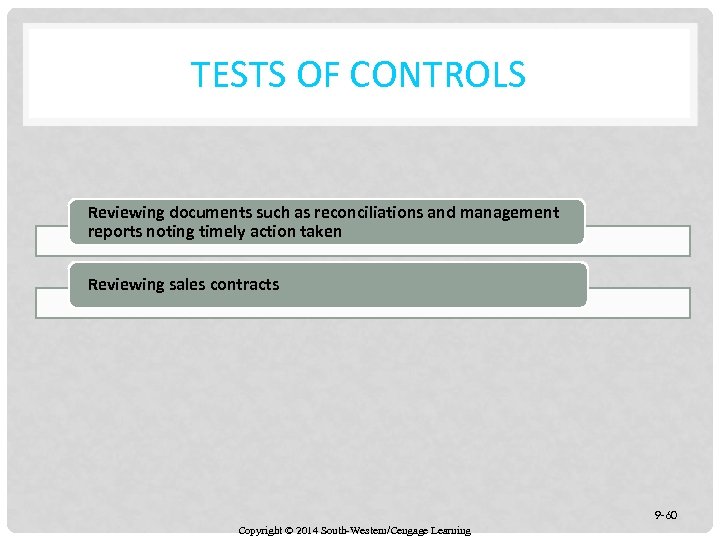 TESTS OF CONTROLS

Reviewing documents such as reconciliations and management reports noting timely action taken

Reviewing sales contracts

9-60

Copyright © 2014 South-Western/Cengage Learning